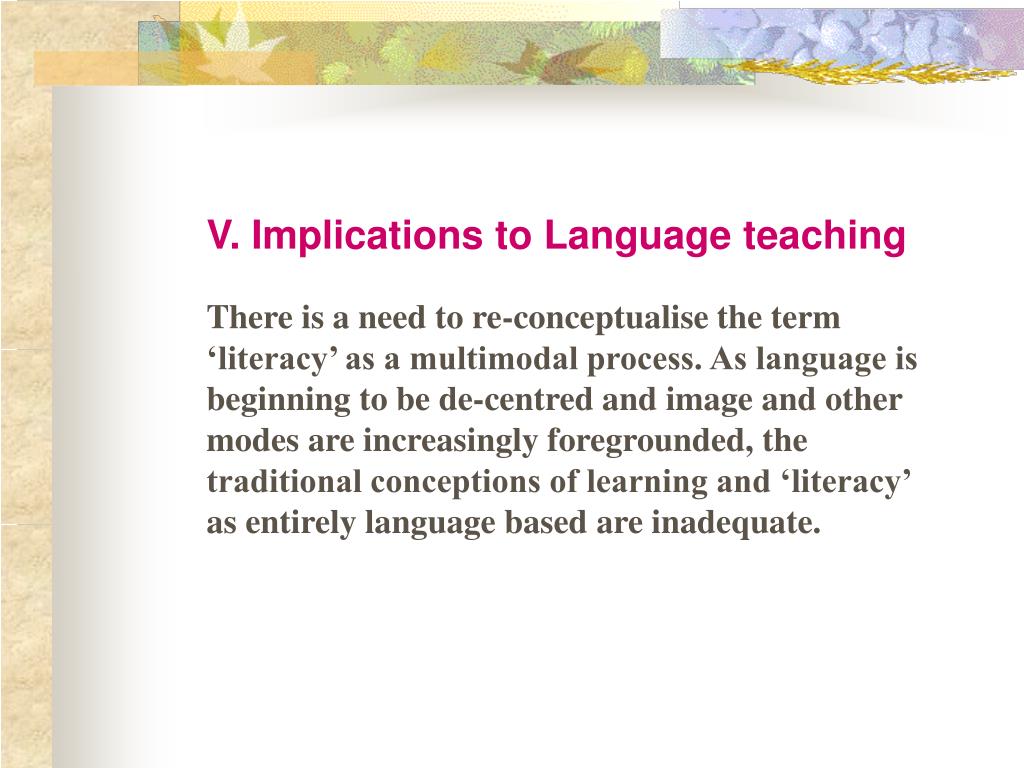 V. Implications to Language teaching

There is a need to re-conceptualise the term ‘literacy’ as a multimodal process. As language is beginning to be de-centred and image and other modes are increasingly foregrounded, the traditional conceptions of learning and ‘literacy’ as entirely language based are inadequate.